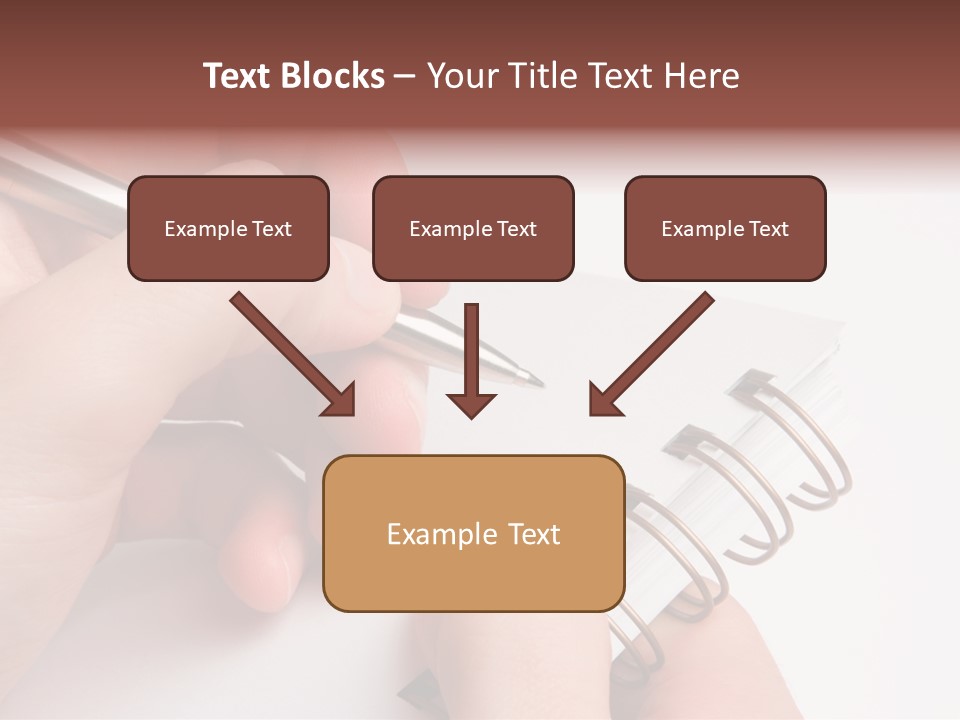 Text Blocks – Your Title Text Here

Example Text

Example Text

Example Text

Example Text